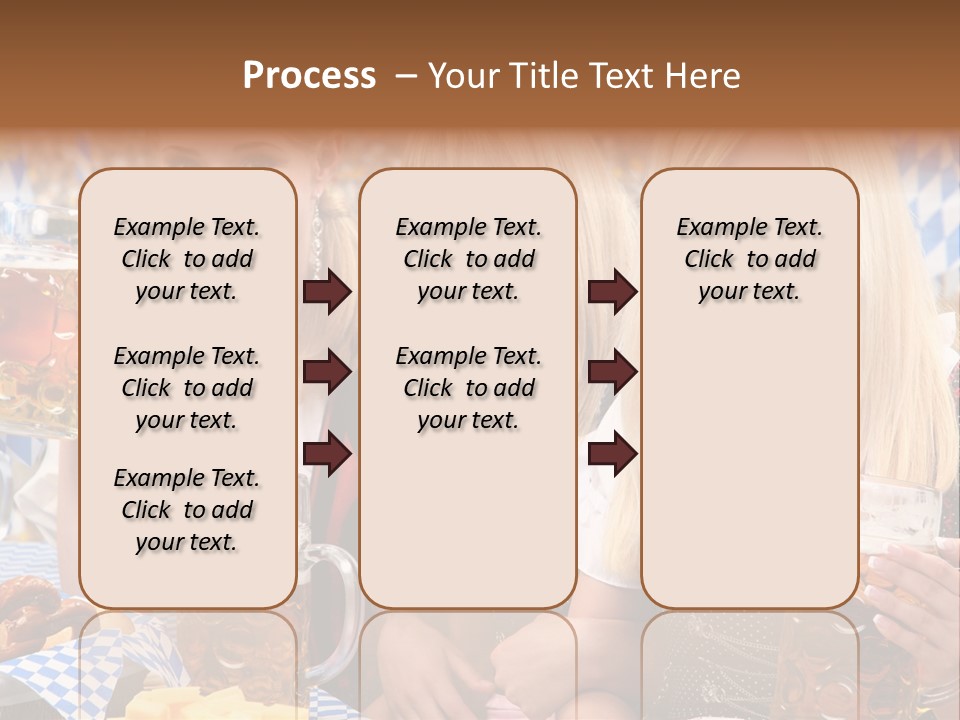 Process – Your Title Text Here

Example Text. Click to add your text.

Example Text. Click to add your text.

Example Text. Click to add your text.

Example Text. Click to add your text.

Example Text. Click to add your text.

Example Text. Click to add your text.